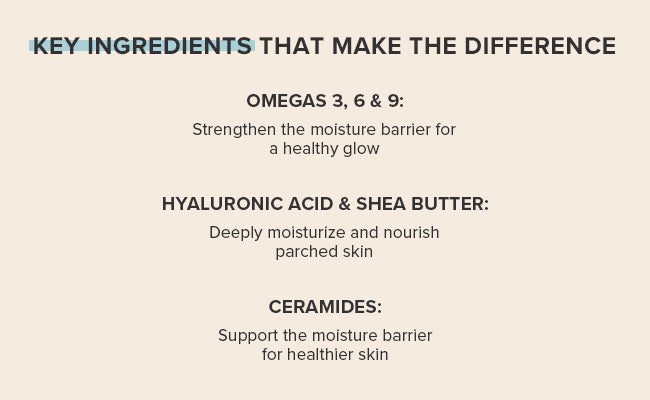 KEY INGREDIENTS THAT MAKE THE DIFFERENCE

OMEGAS 3, 6 & 9:

Strengthen the moisture barrier for a healthy glow

HYALURONIC ACID & SHEA BUTTER:

Deeply moisturize and nourish parched skin

CERAMIDES:

Support the moisture barrier for healthier skin